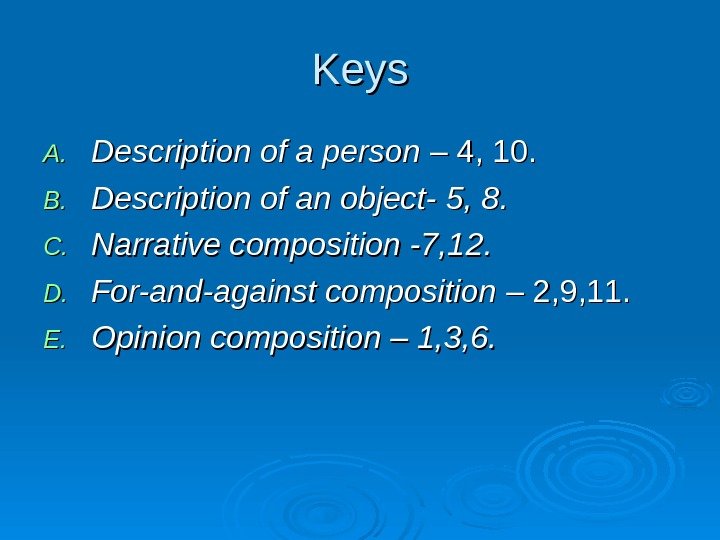 Keys

A. Description of a person – 4, 10.
B. Description of an object- 5, 8.
C. Narrative composition -7,12.
D. For-and-against composition – 2,9,11.
E. Opinion composition – 1,3,6.